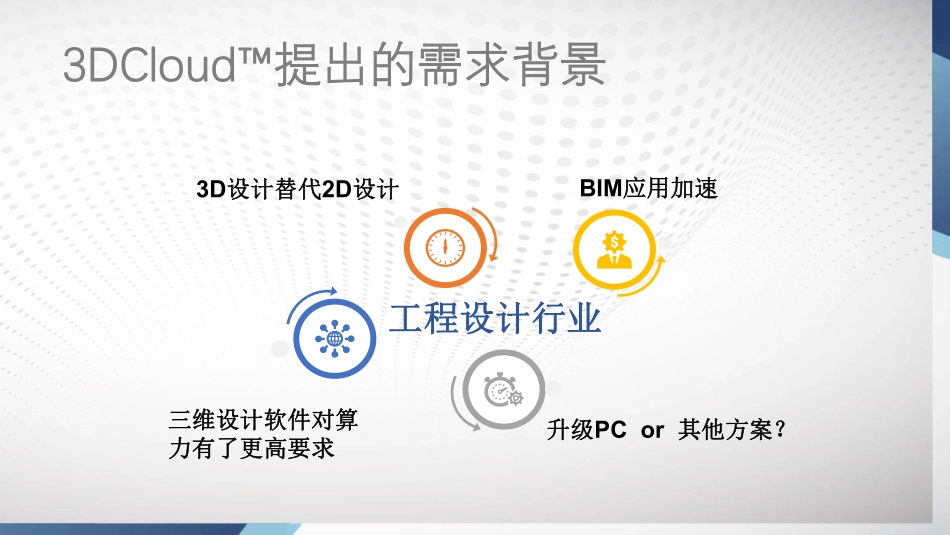 3DCloud™提出的需求背景

3D设计替代2D设计

BIM应用加速

工程设计行业

三维设计软件对算力有了更高要求

升级PC or 其他方案？